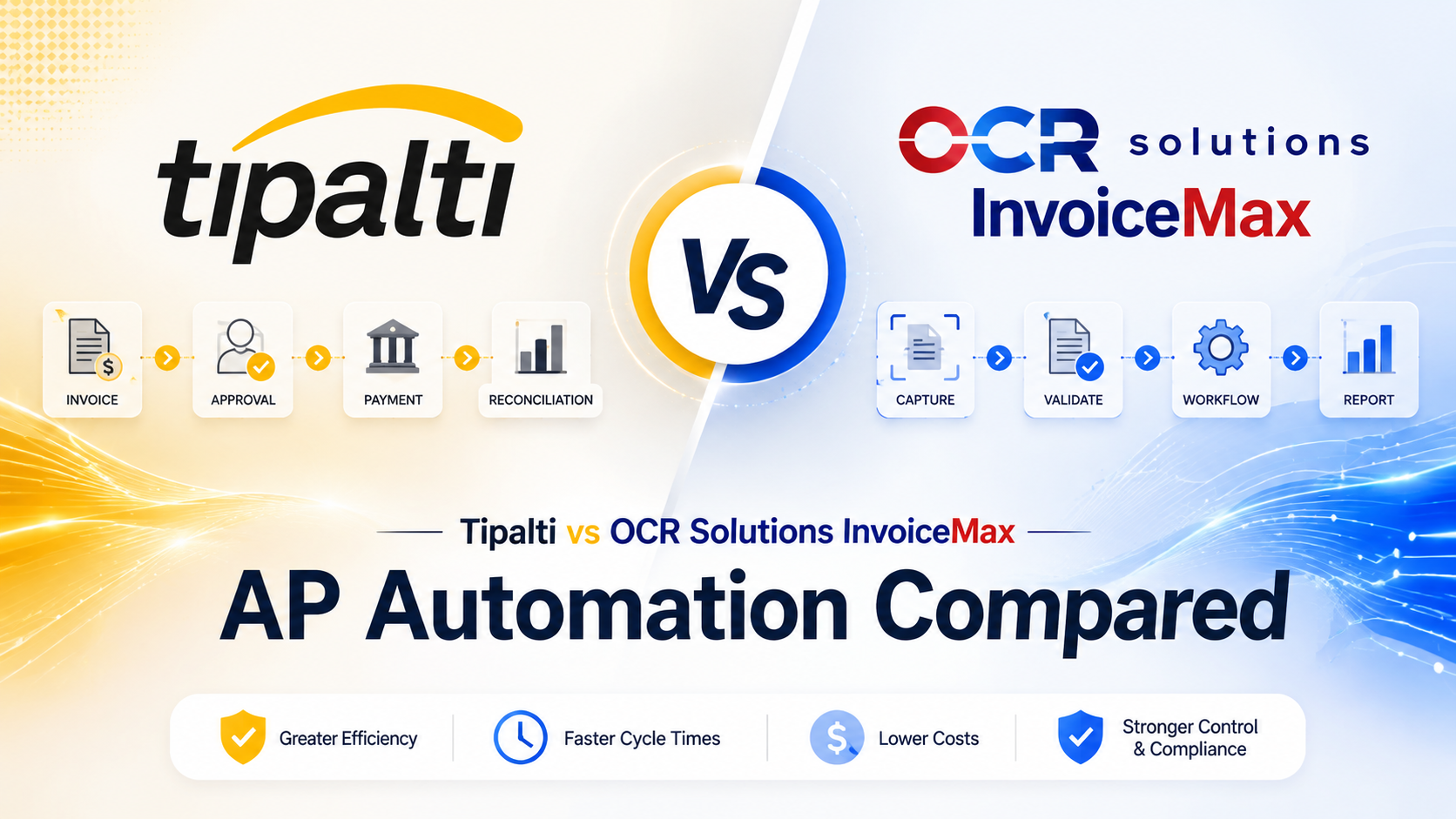 tipalti

VS

OCR solutions
InvoiceMax

INVOICE
APPROVAL
PAYMENT
RECONCILIATION

CAPTURE
VALIDATE
WORKFLOW
REPORT

Tipalti vs OCR Solutions InvoiceMax

AP Automation Compared

Greater Efficiency
Faster Cycle Times
Lower Costs
Stronger Control & Compliance